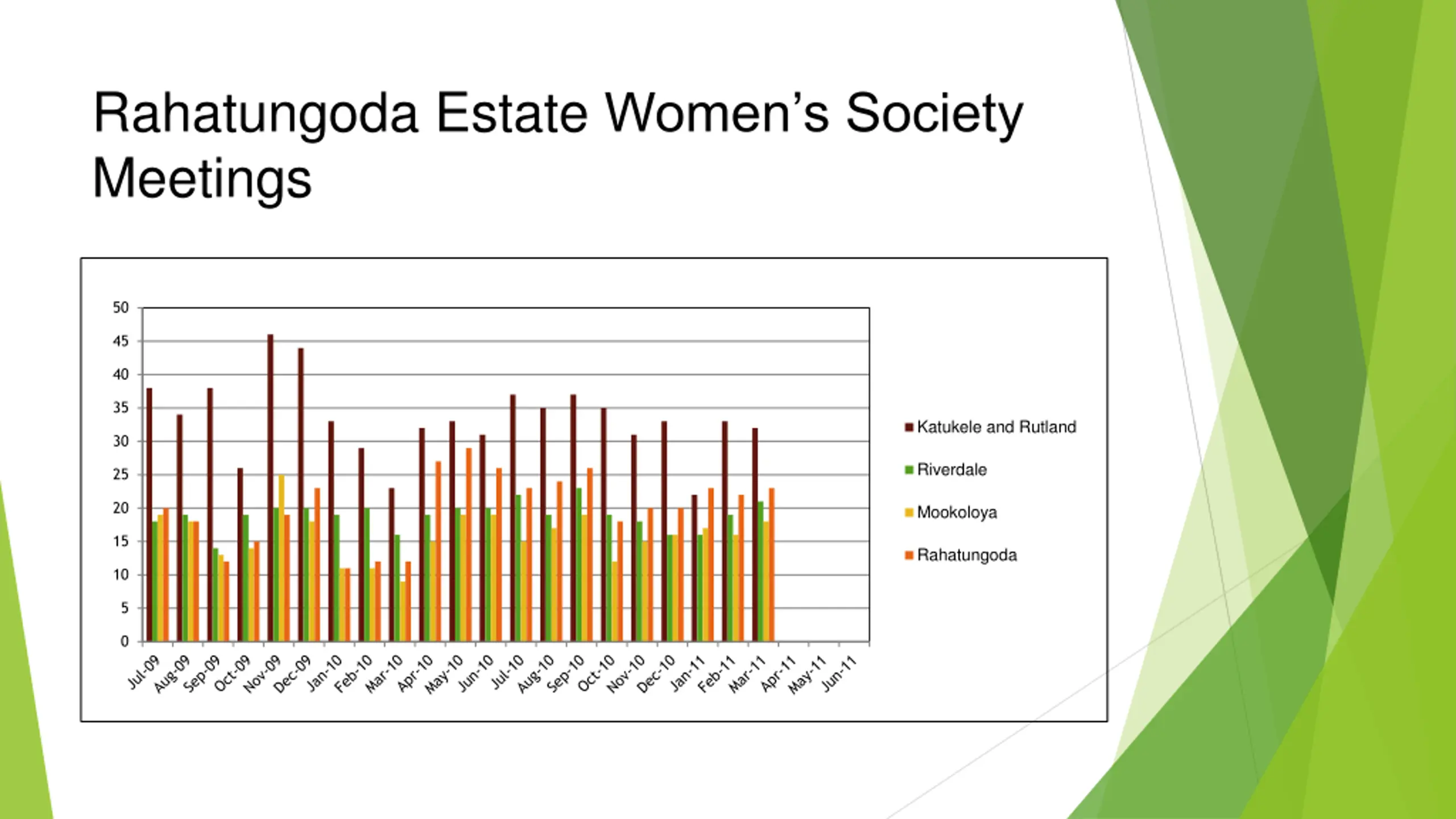 Rahatungoda Estate Women's Society Meetings

50
45
40
35
30
25
20
15
10
5
0

Jul-09 Aug-09 Sep-09 Oct-09 Nov-09 Dec-09 Jan-10 Feb-10 Mar-10 Apr-10 May-10 Jun-10 Jul-10 Aug-10 Sep-10 Oct-10 Nov-10 Dec-10 Jan-11 Feb-11 Mar-11 Apr-11 May-11 Jun-11

Katukele and Rutland
Riverdale
Mookoloya
Rahatungoda